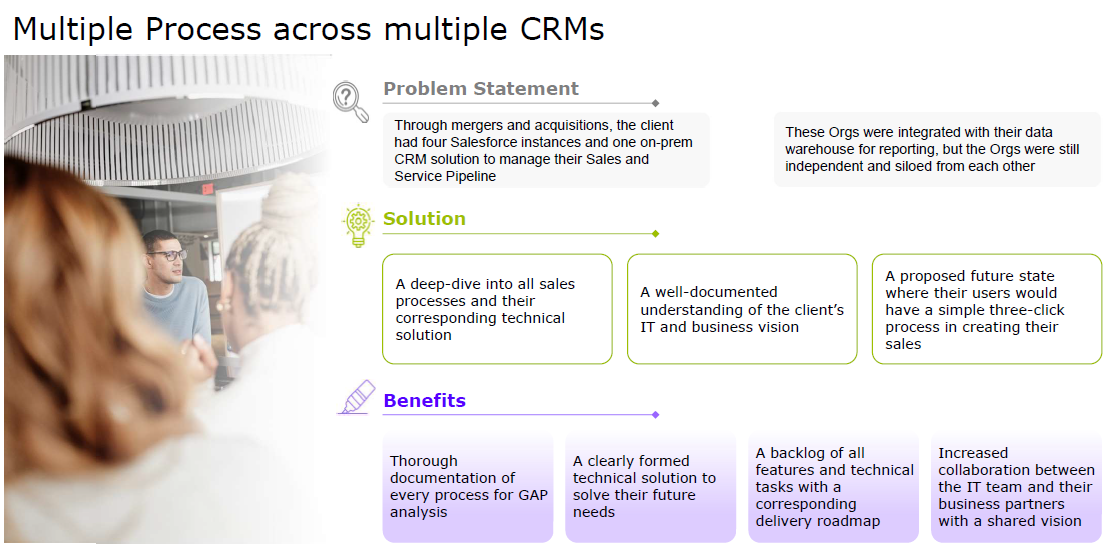 Multiple Process across multiple CRMs

Problem Statement

Through mergers and acquisitions, the client had four Salesforce instances and one on-prem CRM solution to manage their Sales and Service Pipeline

These Orgs were integrated with their data warehouse for reporting, but the Orgs were still independent and siloed from each other

Solution

A deep-dive into all sales processes and their corresponding technical solution

A well-documented understanding of the client's IT and business vision

A proposed future state where their users would have a simple three-click process in creating their sales

Benefits

Thorough documentation of every process for GAP analysis

A clearly formed technical solution to solve their future needs

A backlog of all features and technical tasks with a corresponding delivery roadmap

Increased collaboration between the IT team and their business partners with a shared vision